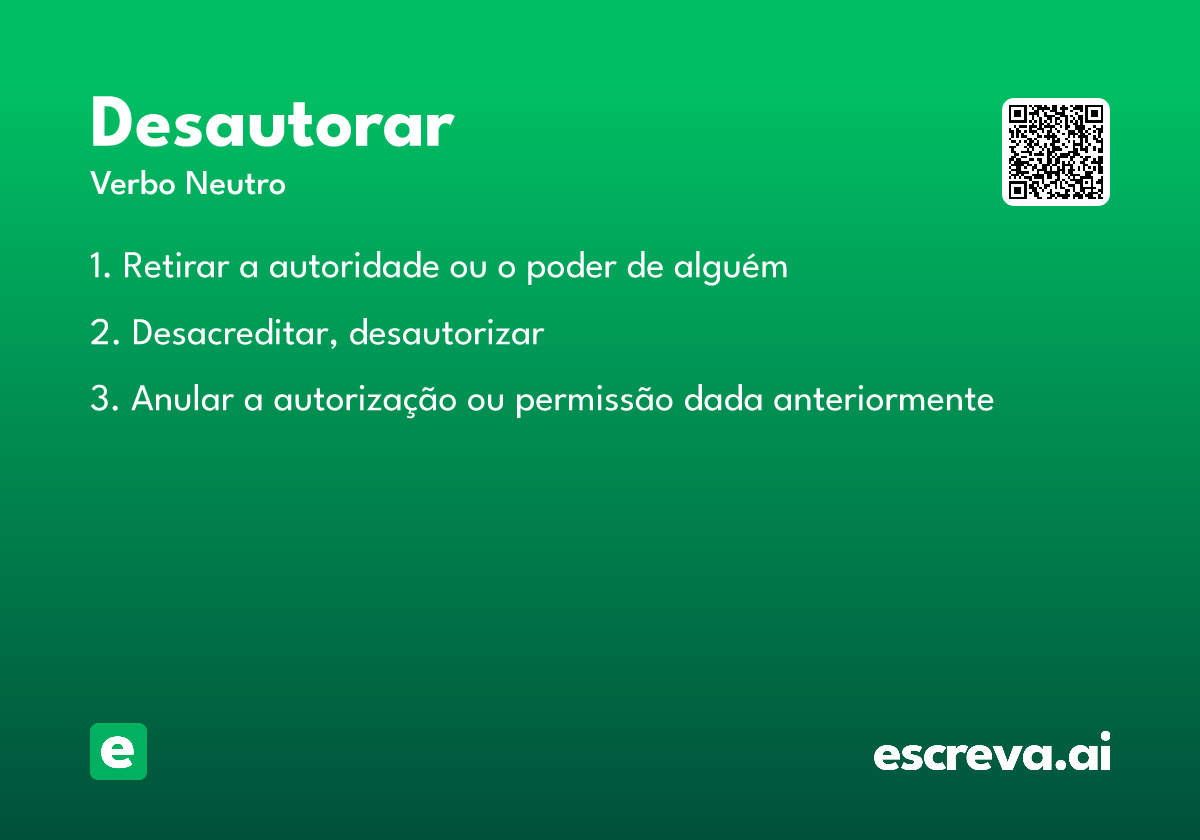 Desautorar

Verbo Neutro

1. Retirar a autoridade ou o poder de alguém

2. Desacreditar, desautorizar

3. Anular a autorização ou permissão dada anteriormente

e

escreva.ai